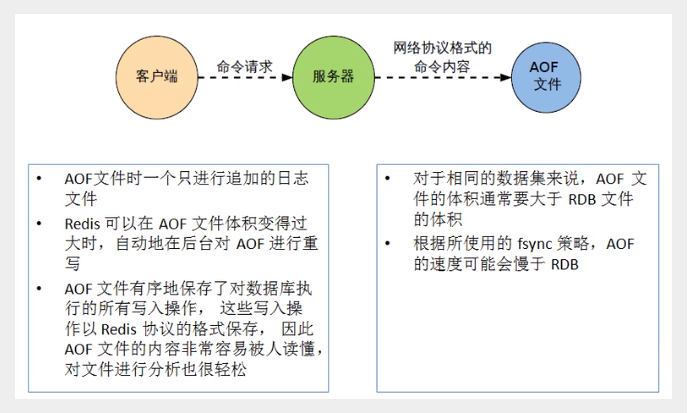 客户端

命令请求

服务器

网络协议格式的命令内容

AOF 文件

• AOF文件时一个只进行追加的日志文件
• Redis 可以在 AOF 文件体积变得过大时，自动地在后台对 AOF 进行重写
• AOF 文件有序地保存了对数据库执行的所有写入操作， 这些写入操作以 Redis 协议的格式保存， 因此 AOF 文件的内容非常容易被人读懂，对文件进行分析也很轻松

• 对于相同的数据集来说，AOF 文件的体积通常要大于 RDB 文件的体积
• 根据所使用的 fsync 策略，AOF 的速度可能会慢于 RDB